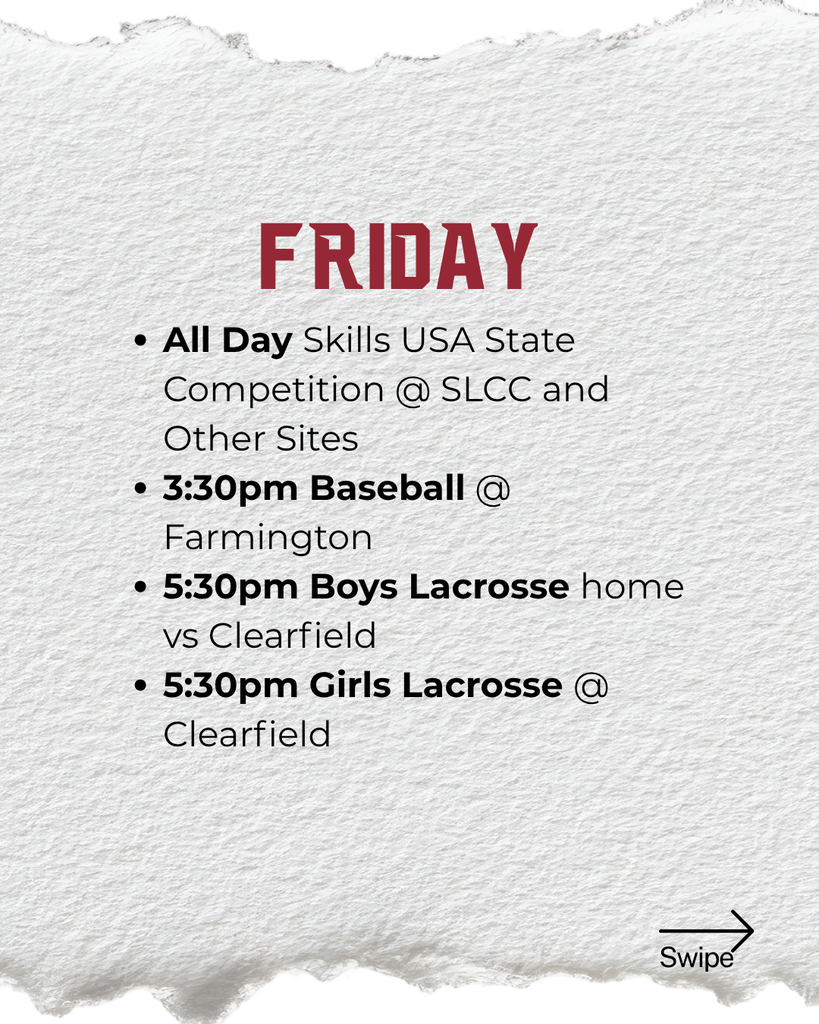 FRIDAY

- All Day Skills USA State Competition @ SLCC and Other Sites
- 3:30pm Baseball @ Farmington
- 5:30pm Boys Lacrosse home vs Clearfield
- 5:30pm Girls Lacrosse @ Clearfield

Swipe